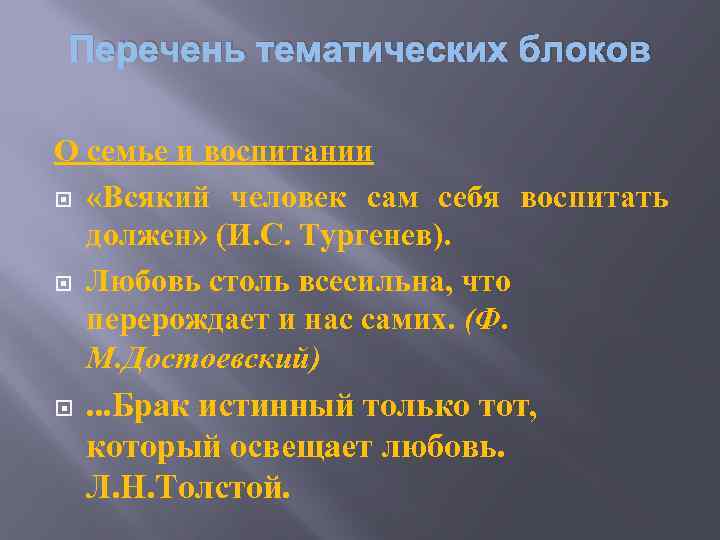 Перечень тематических блоков

О семье и воспитании

«Всякий человек сам себя воспитать должен» (И.С. Тургенев).

Любовь столь всесильна, что перерождает и нас самих. (Ф. М.Достоевский)

...Брак истинный только тот, который освещает любовь. Л.Н.Толстой.